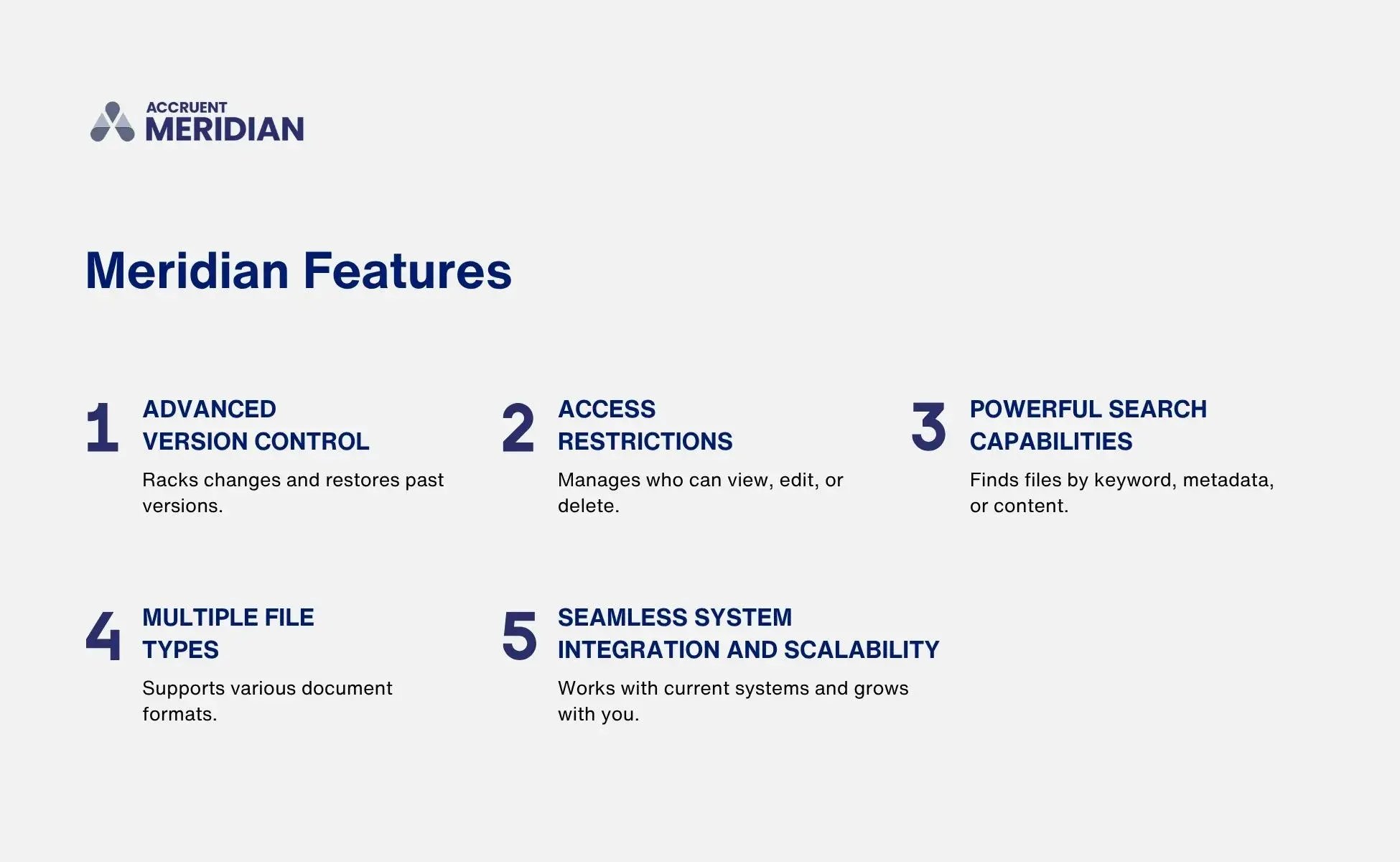 ACCRUENT
MERIDIAN

Meridian Features

1
ADVANCED VERSION CONTROL
Racks changes and restores past versions.

2
ACCESS RESTRICTIONS
Manages who can view, edit, or delete.

3
POWERFUL SEARCH CAPABILITIES
Finds files by keyword, metadata, or content.

4
MULTIPLE FILE TYPES
Supports various document formats.

5
SEAMLESS SYSTEM INTEGRATION AND SCALABILITY
Works with current systems and grows with you.